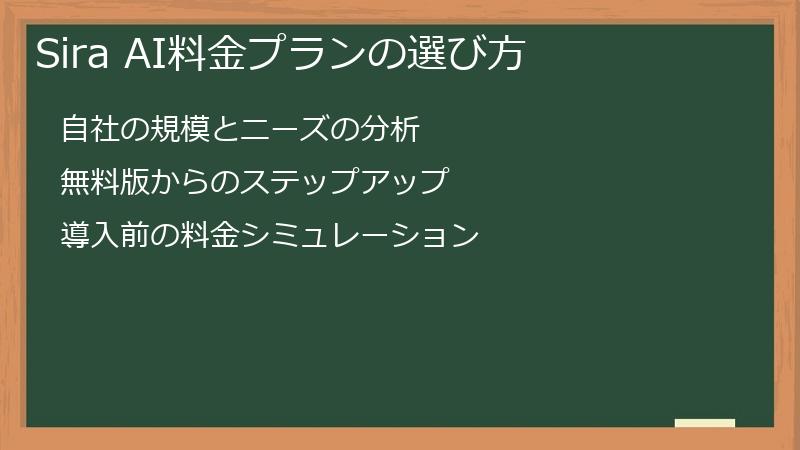 Sira AI料金プランの選び方

自社の規模とニーズの分析

無料版からのステップアップ

導入前の料金シミュレーション